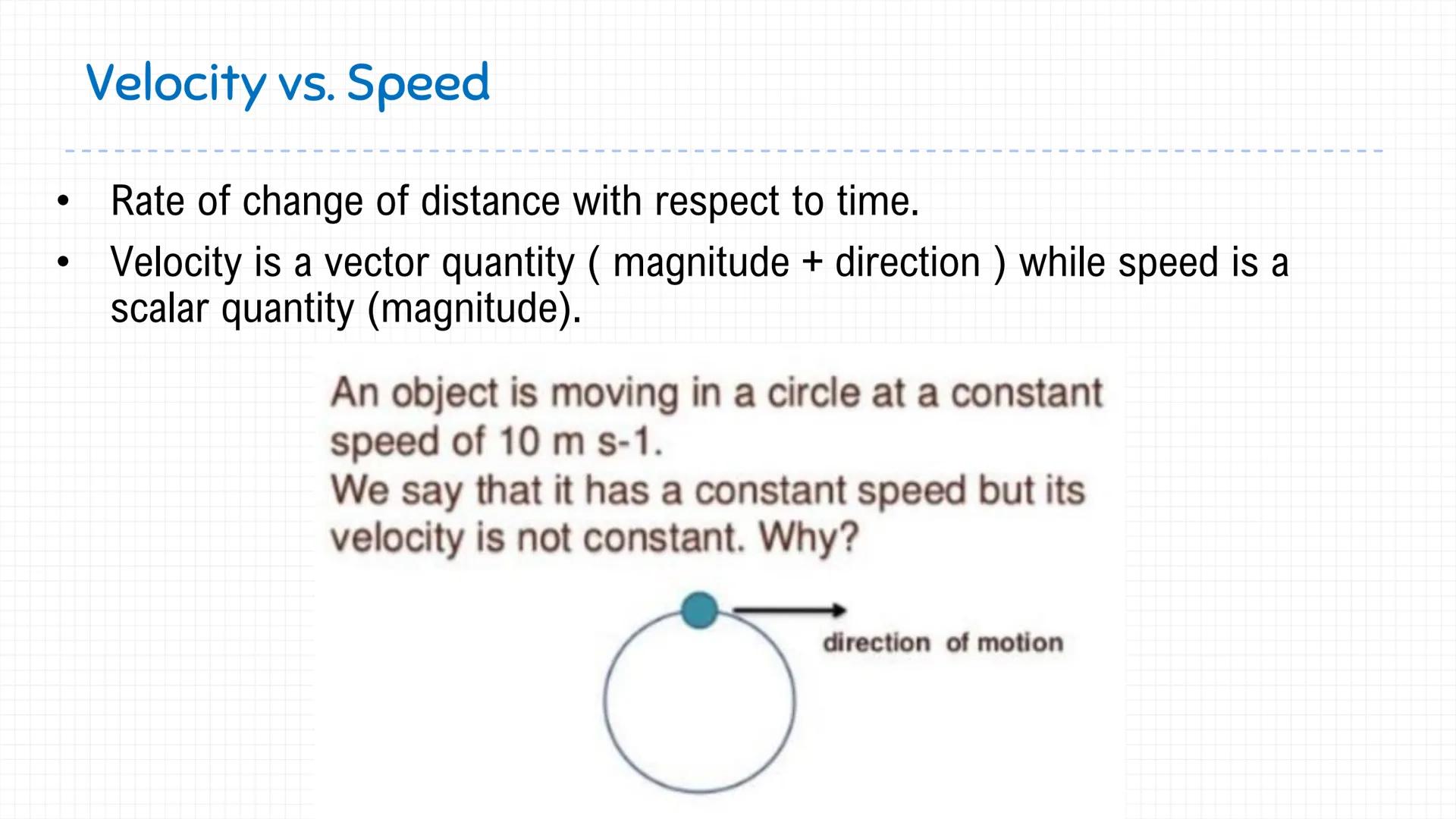 Velocity vs. Speed

• Rate of change of distance with respect to time.
• Velocity is a vector quantity ( magnitude + direction ) while speed is a scalar quantity (magnitude).

An object is moving in a circle at a constant speed of 10 m s-1.
We say that it has a constant speed but its velocity is not constant. Why?

direction of motion